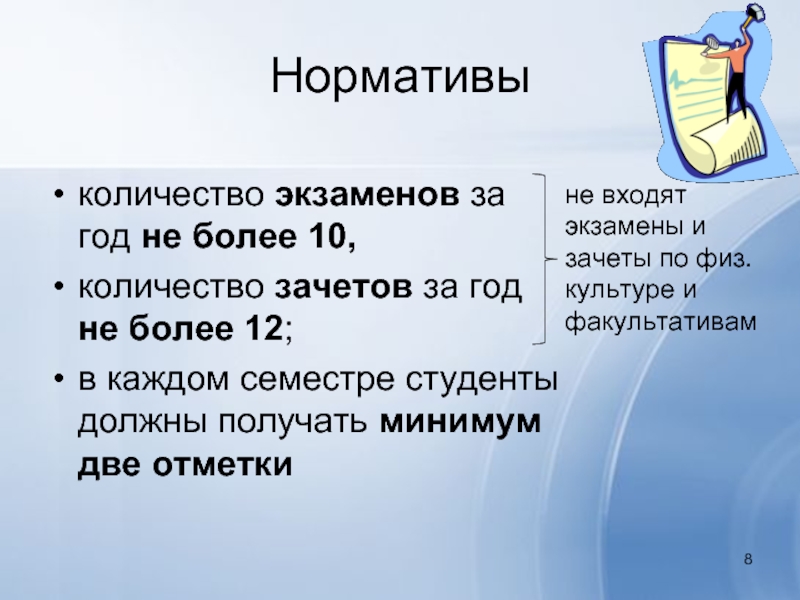 Нормативы

• количество экзаменов за год не более 10,
• количество зачетов за год не более 12;
• в каждом семестре студенты должны получать минимум две отметки

не входят экзамены и зачеты по физ. культуре и факультативам

8